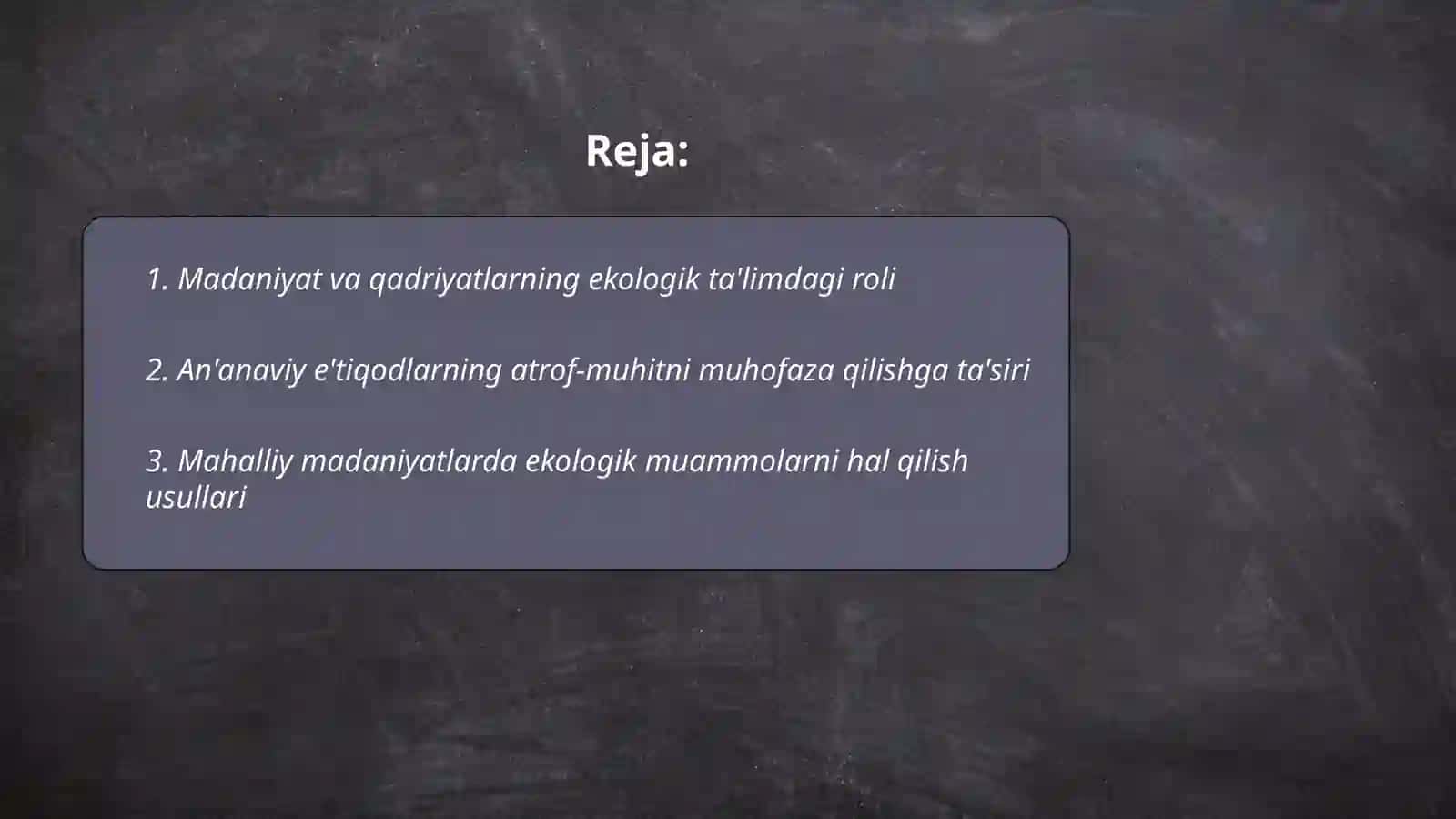 Reja:

1. Madaniyat va qadriyatlarning ekologik ta'limdagi roli

2. An'anaviy e'tiqodlarning atrof-muhitni muhofaza qilishga ta'siri

3. Mahalliy madaniyatlarda ekologik muammolarni hal qilish usullari